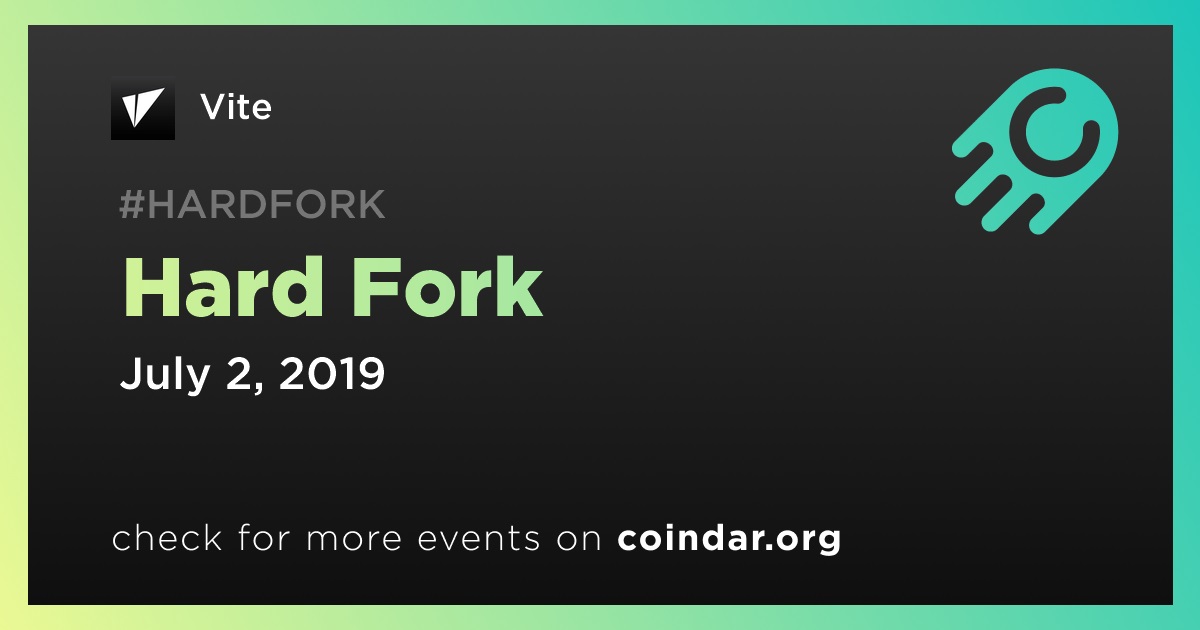 Vite

#HARDFORK

Hard Fork

July 2, 2019

check for more events on coindar.org